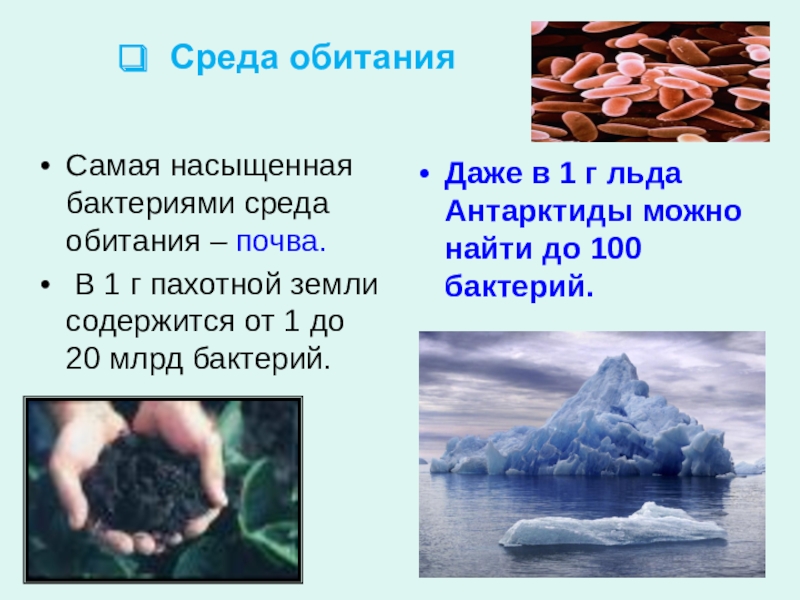 Среда обитания

• Самая насыщенная бактериями среда обитания – почва.
• В 1 г пахотной земли содержится от 1 до 20 млрд бактерий.

• Даже в 1 г льда Антарктиды можно найти до 100 бактерий.